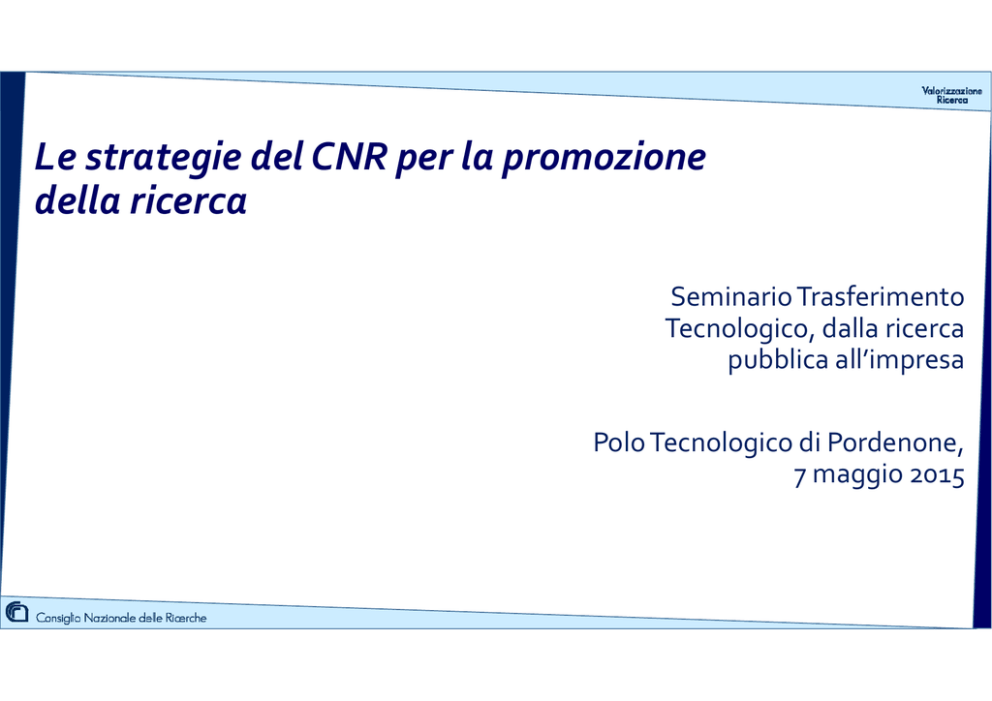 Valorizzazione Ricerca

Le strategie del CNR per la promozione della ricerca

Seminario Trasferimento Tecnologico, dalla ricerca pubblica all'impresa

Polo Tecnologico di Pordenone, 7 maggio 2015

Consiglio Nazionale delle Ricerche